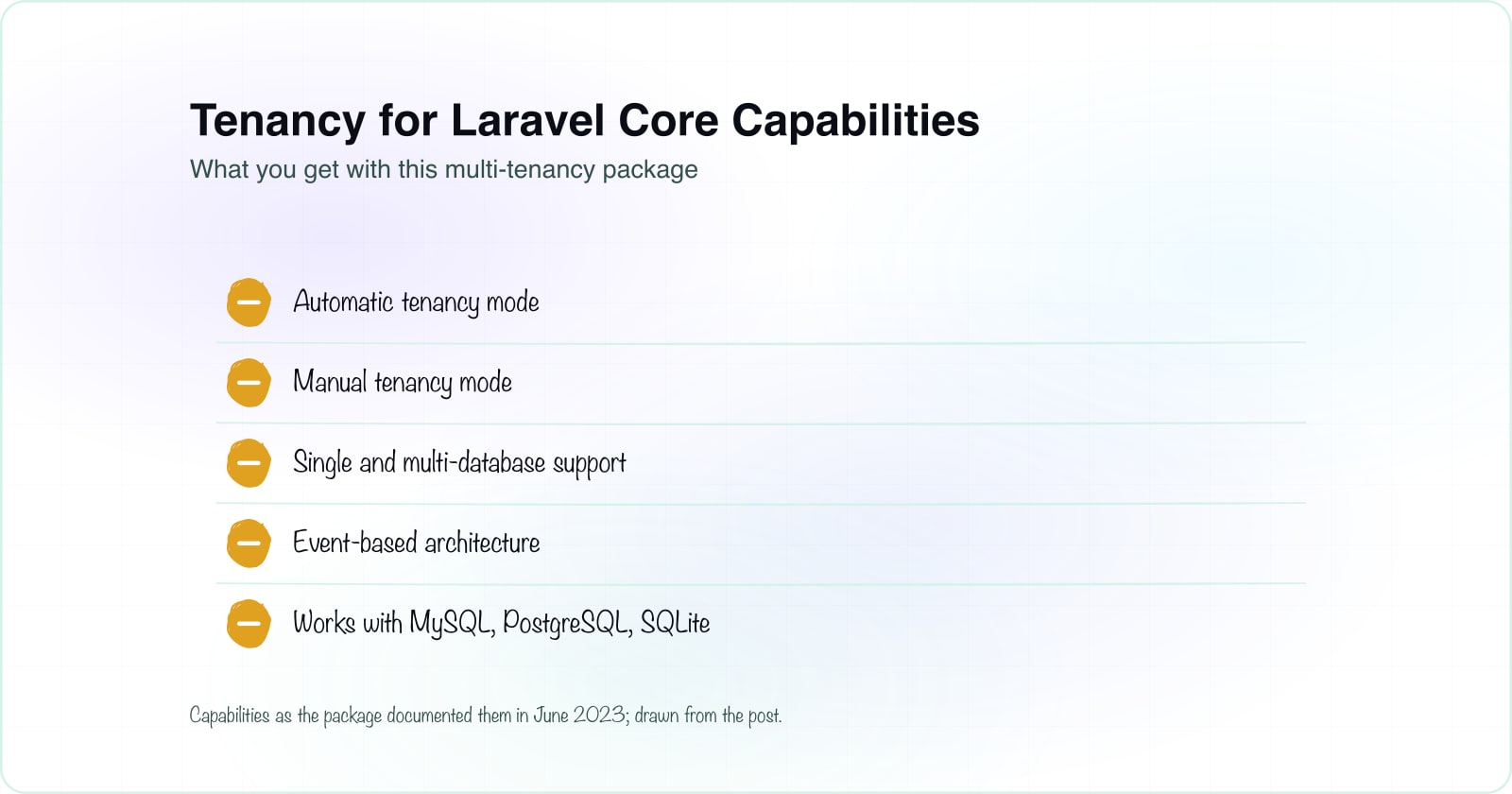 Tenancy for Laravel Core Capabilities

What you get with this multi-tenancy package

Automatic tenancy mode

Manual tenancy mode

Single and multi-database support

Event-based architecture

Works with MySQL, PostgreSQL, SQLite

Capabilities as the package documented them in June 2023; drawn from the post.